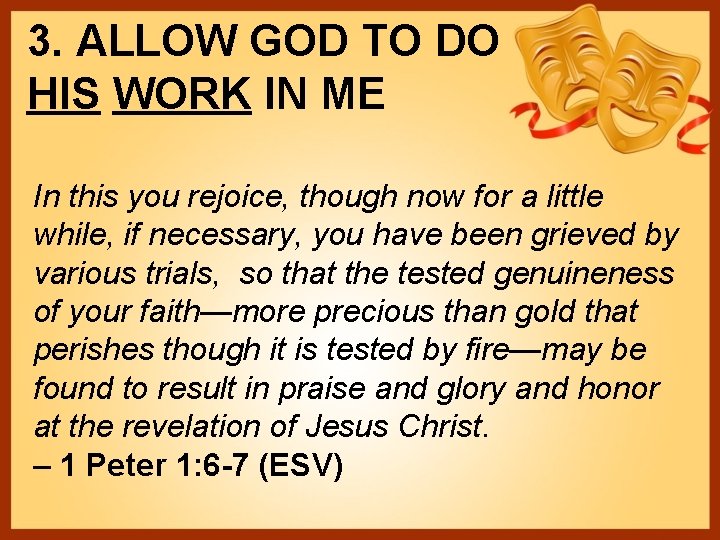 3. ALLOW GOD TO DO HIS WORK IN ME

In this you rejoice, though now for a little while, if necessary, you have been grieved by various trials, so that the tested genuineness of your faith—more precious than gold that perishes though it is tested by fire—may be found to result in praise and glory and honor at the revelation of Jesus Christ.
– 1 Peter 1:6-7 (ESV)